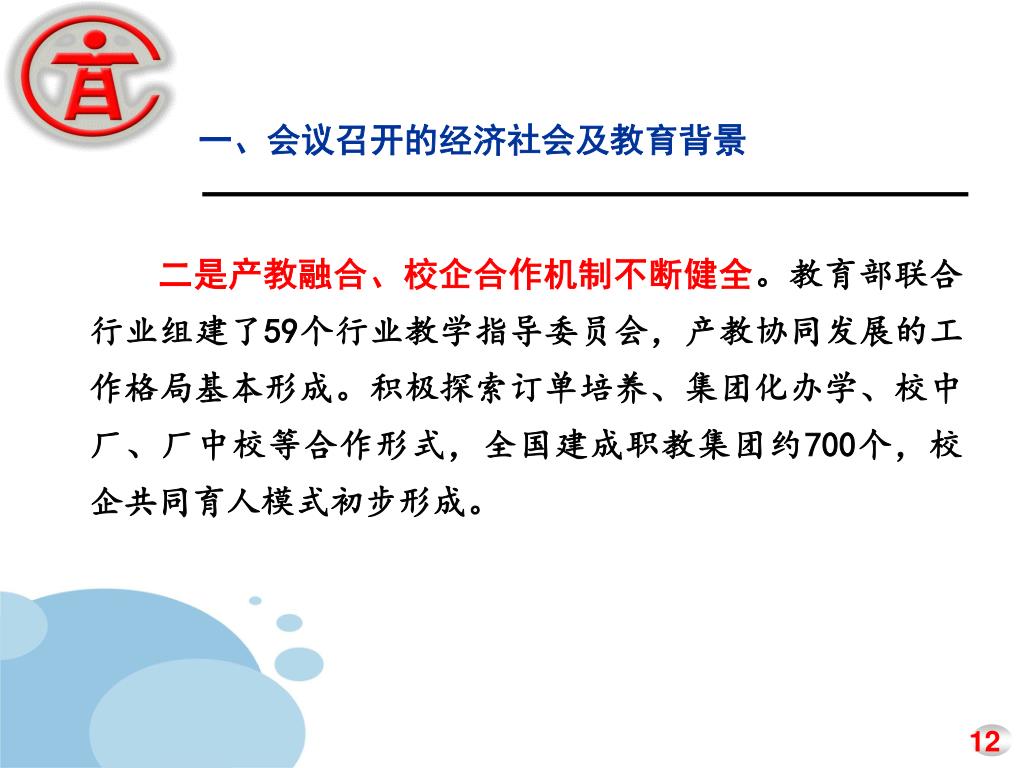 一、会议召开的经济社会及教育背景

二是产教融合、校企合作机制不断健全。教育部联合行业组建了59个行业教学指导委员会，产教协同发展的工作格局基本形成。积极探索订单培养、集团化办学、校中厂、厂中校等合作形式，全国建成职教集团约700个，校企共同育人模式初步形成。

12